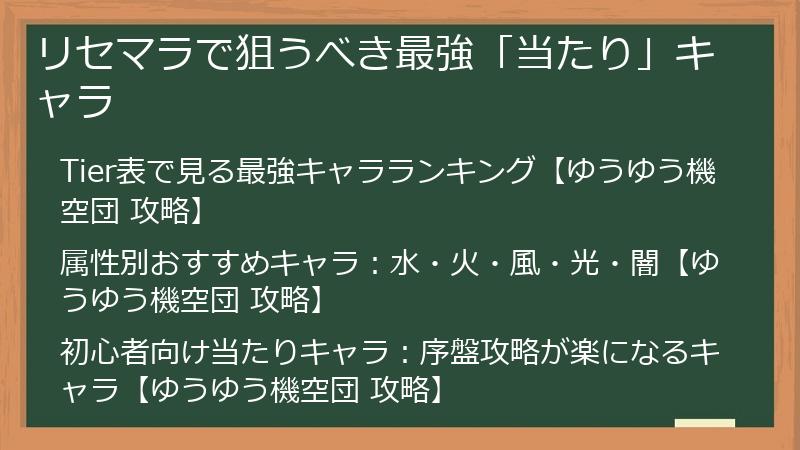 リセマラで狙うべき最強「当たり」キャラ

Tier表で見る最強キャラランキング【ゆうゆう機空団 攻略】

属性別おすすめキャラ：水・火・風・光・闇【ゆうゆう機空団 攻略】

初心者向け当たりキャラ：序盤攻略が楽になるキャラ【ゆうゆう機空団 攻略】